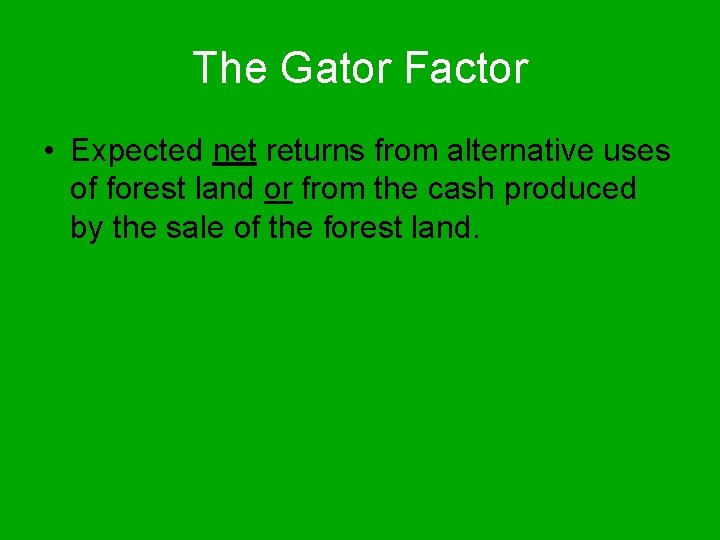 The Gator Factor

• Expected net returns from alternative uses of forest land or from the cash produced by the sale of the forest land.